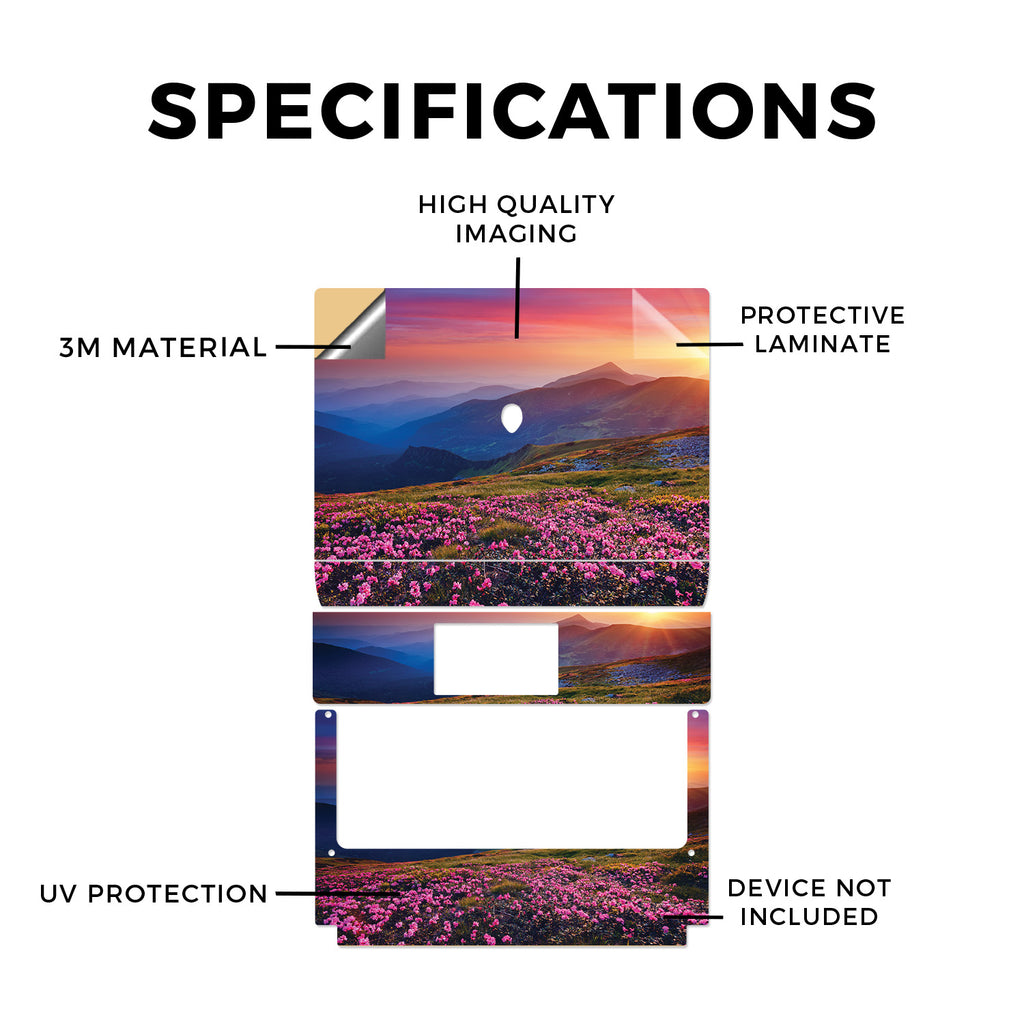 SPECIFICATIONS

HIGH QUALITY IMAGING

3M MATERIAL

PROTECTIVE LAMINATE

UV PROTECTION

DEVICE NOT INCLUDED